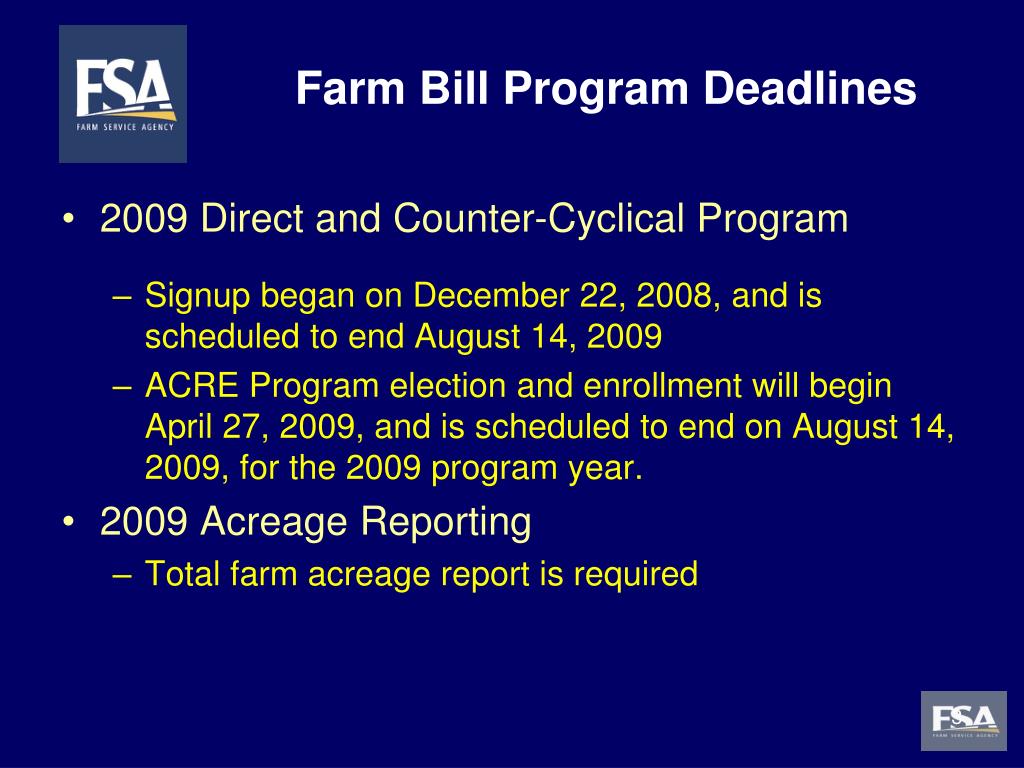 FSA
FARM SERVICE AGENCY

Farm Bill Program Deadlines

• 2009 Direct and Counter-Cyclical Program

– Signup began on December 22, 2008, and is scheduled to end August 14, 2009

– ACRE Program election and enrollment will begin April 27, 2009, and is scheduled to end on August 14, 2009, for the 2009 program year.

• 2009 Acreage Reporting

– Total farm acreage report is required

FSA
FARM SERVICE AGENCY